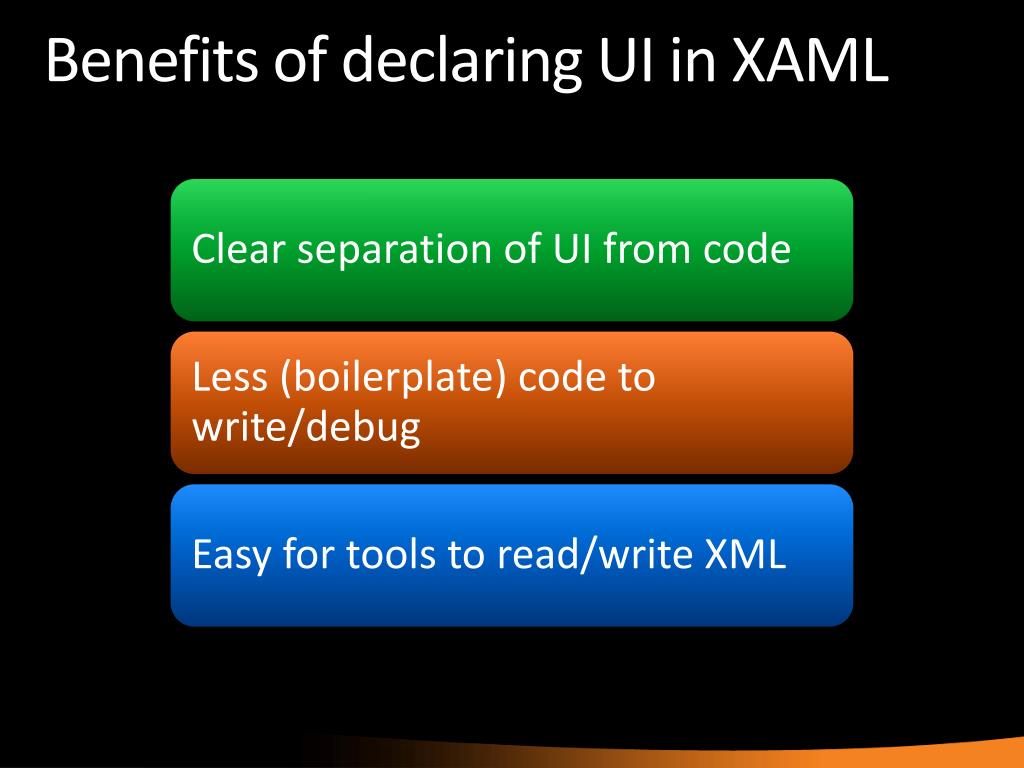 Benefits of declaring UI in XAML

Clear separation of UI from code

Less (boilerplate) code to write/debug

Easy for tools to read/write XML